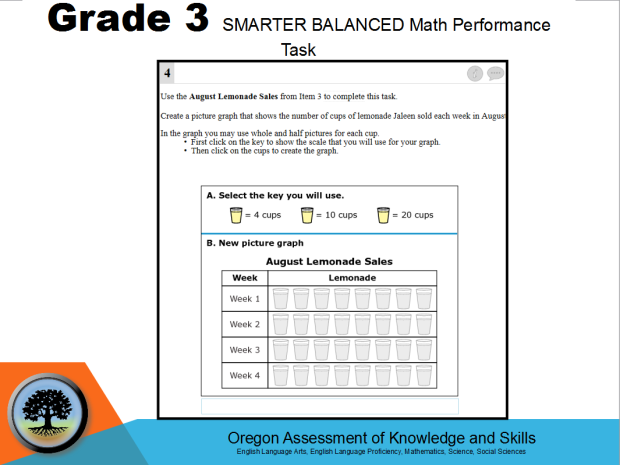 Grade 3 SMARTER BALANCED Math Performance Task

4

Use the **August Lemonade Sales** from Item 3 to complete this task.

Create a picture graph that shows the number of cups of lemonade Jaleen sold each week in August

In the graph you may use whole and half pictures for each cup.
• First click on the key to show the scale that you will use for your graph.
• Then click on the cups to create the graph.

A. Select the key you will use.

= 4 cups = 10 cups = 20 cups

B. New picture graph

August Lemonade Sales

| Week | Lemonade |
|---|---|
| Week 1 | |
| Week 2 | |
| Week 3 | |
| Week 4 | |

Oregon Assessment of Knowledge and Skills
English Language Arts, English Language Proficiency, Mathematics, Science, Social Sciences